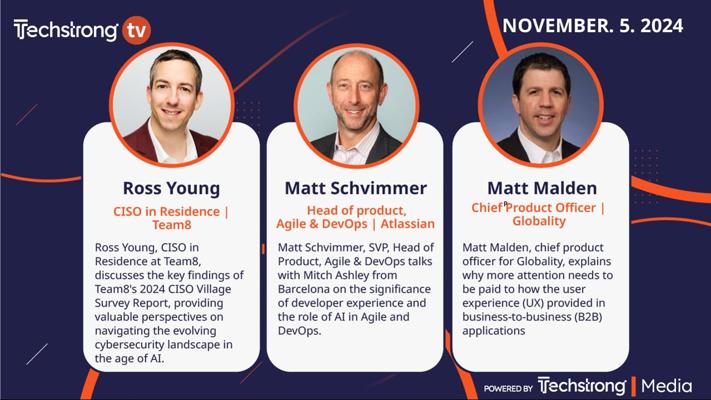 Techstrong tv

NOVEMBER. 5. 2024

Ross Young

CISO in Residence | Team8

Ross Young, CISO in Residence at Team8, discusses the key findings of Team8's 2024 CISO Village Survey Report, providing valuable perspectives on navigating the evolving cybersecurity landscape in the age of AI.

Matt Schvimmer

Head of product, Agile & DevOps | Atlassian

Matt Schvimmer, SVP, Head of Product, Agile & DevOps talks with Mitch Ashley from Barcelona on the significance of developer experience and the role of AI in Agile and DevOps.

Matt Malden

Chief Product Officer | Globality

Matt Malden, chief product officer for Globality, explains why more attention needs to be paid to how the user experience (UX) provided in business-to-business (B2B) applications

POWERED BY Techstrong | Media